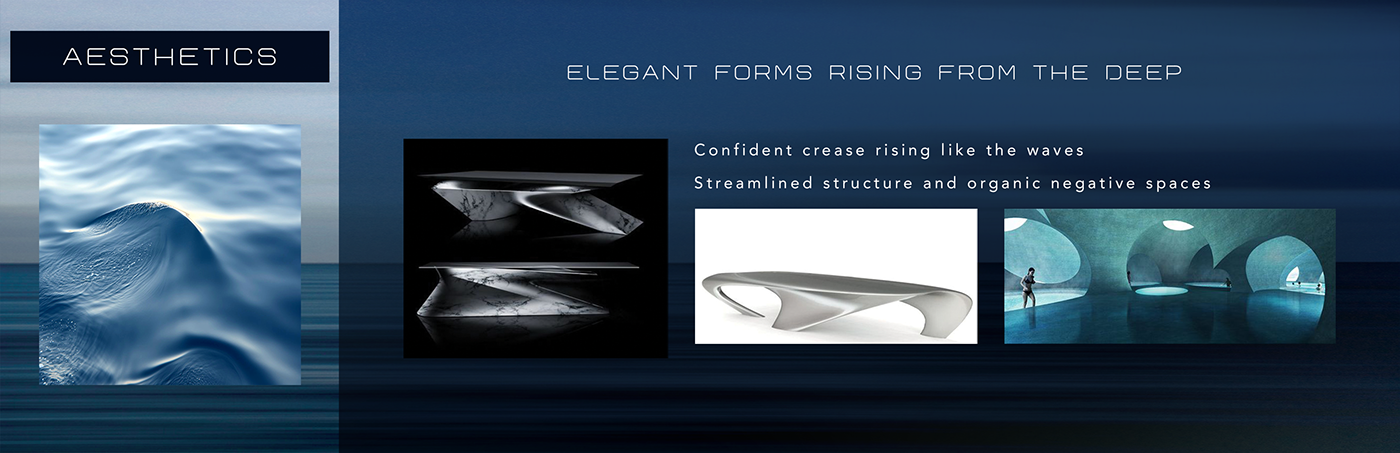 AESTHETICS

ELEGANT FORMS RISING FROM THE DEEP

Confident crease rising like the waves

Streamlined structure and organic negative spaces